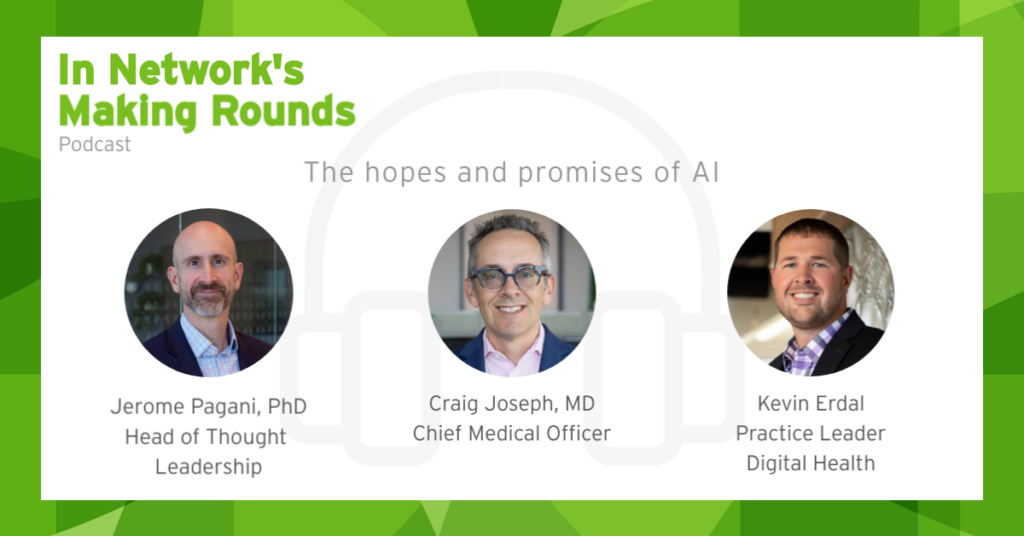 In Network's Making Rounds

Podcast

The hopes and promises of AI

Jerome Pagani, PhD
Head of Thought Leadership

Craig Joseph, MD
Chief Medical Officer

Kevin Erdal
Practice Leader
Digital Health